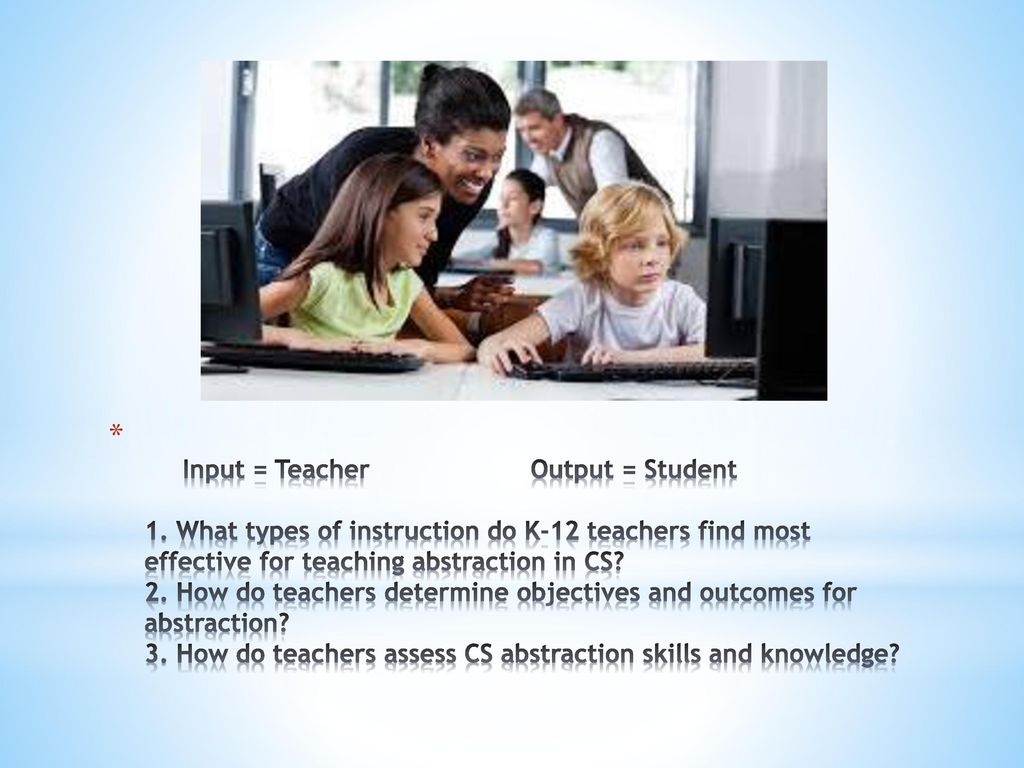 *

Input = Teacher Output = Student

1. What types of instruction do K-12 teachers find most effective for teaching abstraction in CS?
2. How do teachers determine objectives and outcomes for abstraction?
3. How do teachers assess CS abstraction skills and knowledge?